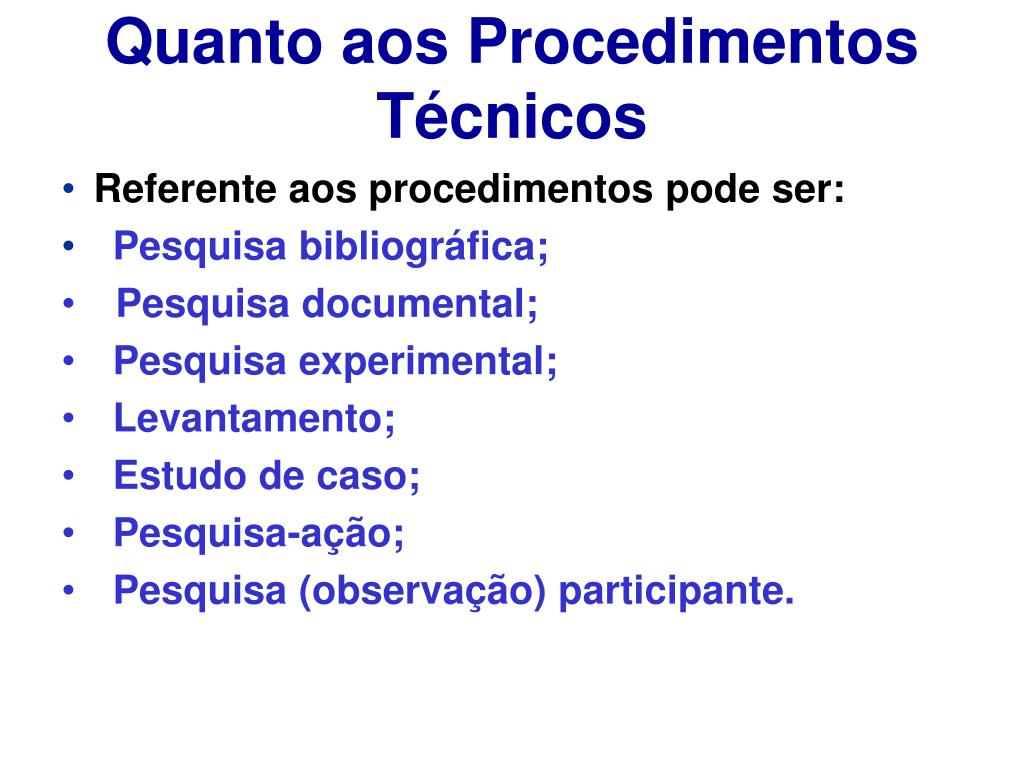 Quanto aos Procedimentos Técnicos

• Referente aos procedimentos pode ser:
• Pesquisa bibliográfica;
• Pesquisa documental;
• Pesquisa experimental;
• Levantamento;
• Estudo de caso;
• Pesquisa-ação;
• Pesquisa (observação) participante.